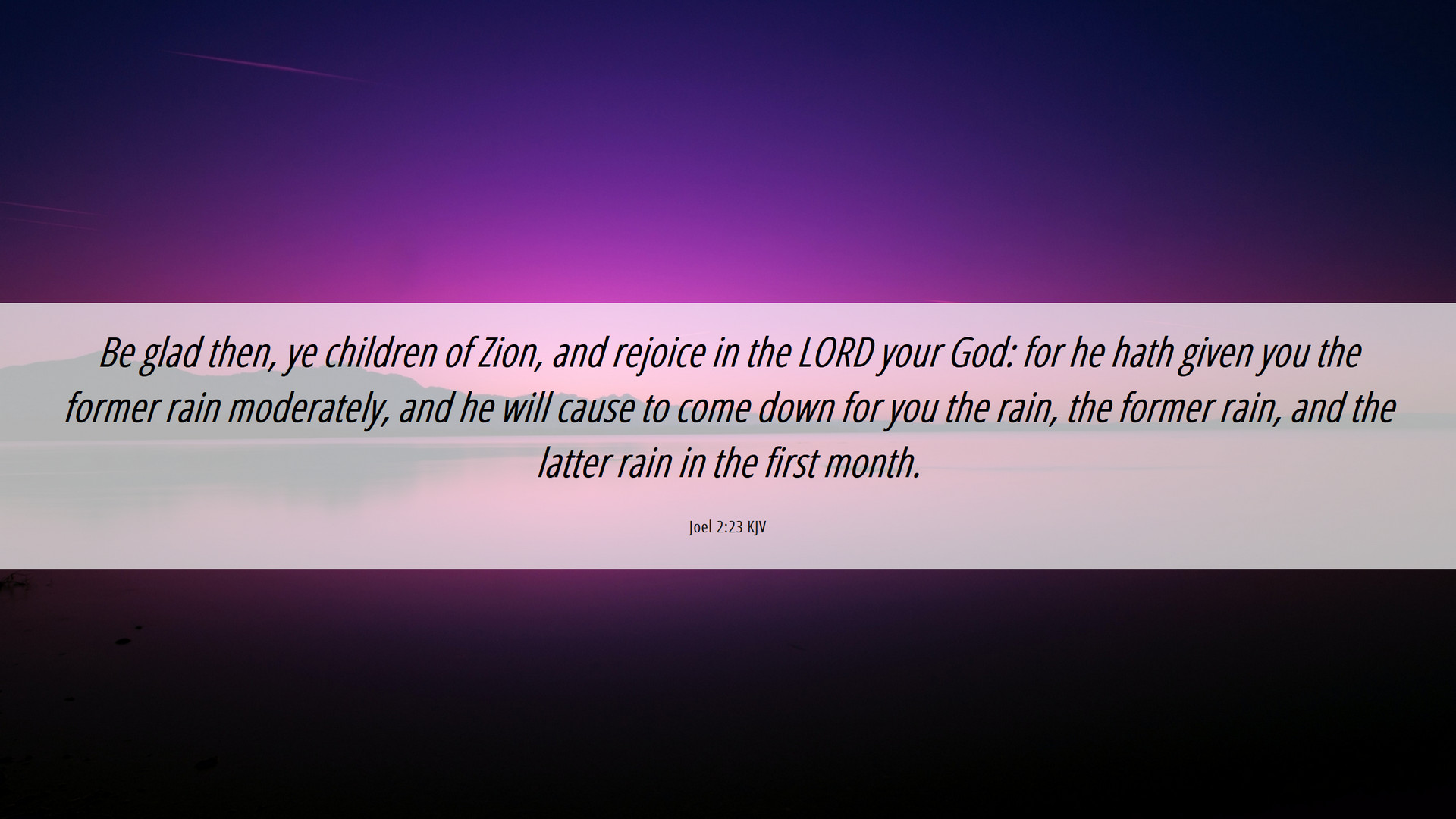 Be glad then, ye children of Zion, and rejoice in the LORD your God: for he hath given you the former rain moderately, and he will cause to come down for you the rain, the former rain, and the latter rain in the first month.

Joel 2:23 KJV